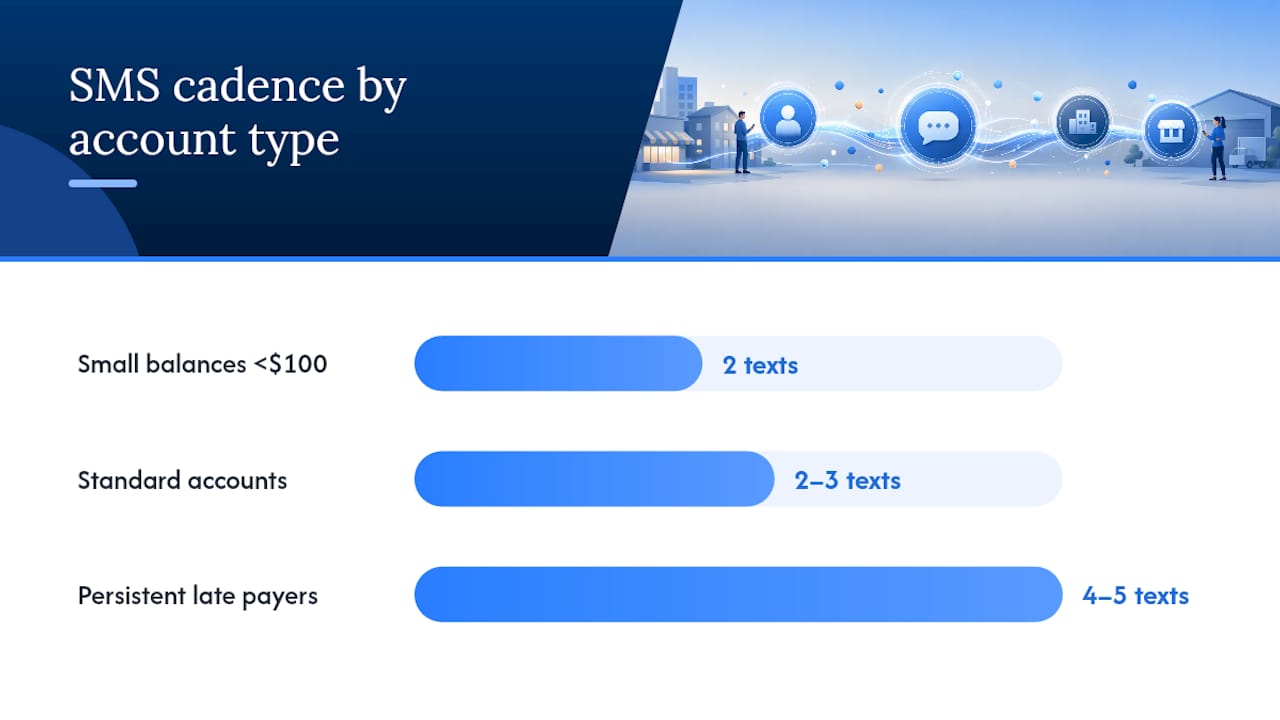 SMS cadence by account type

Small balances <$100

2 texts

Standard accounts

2–3 texts

Persistent late payers

4–5 texts